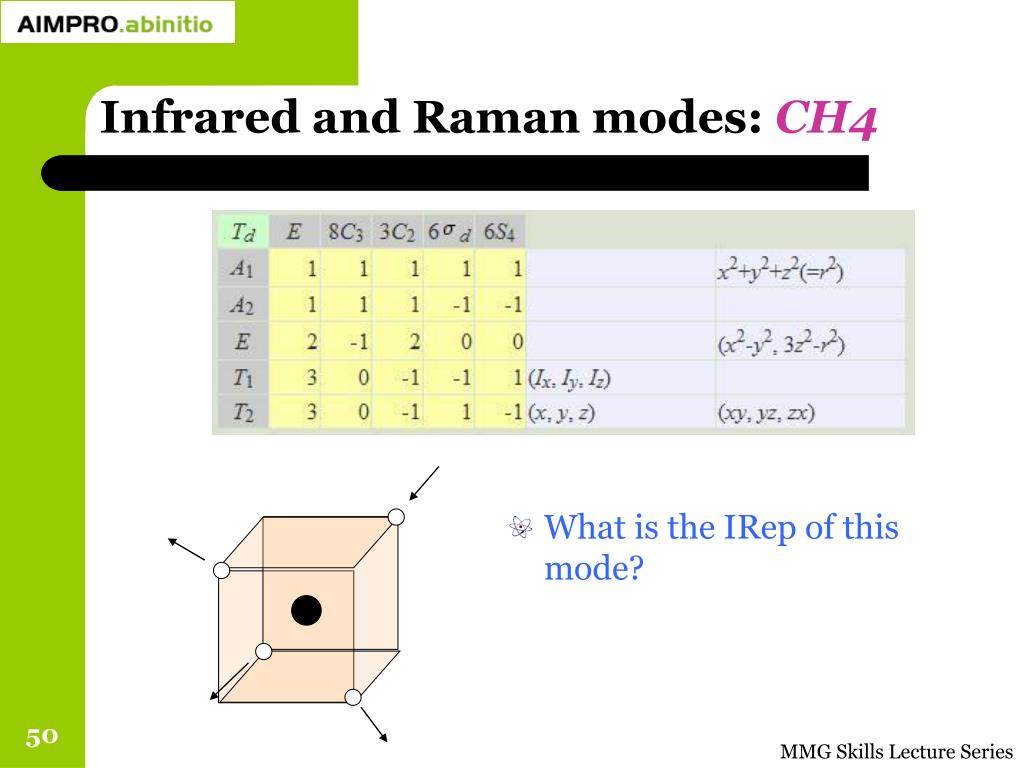 AIMPRO.abinitio

Infrared and Raman modes: CH4

| $T_d$ | $E$ | $8C_3$ | $3C_2$ | $6\sigma_d$ | $6S_4$ | | |
|---|---|---|---|---|---|---|---|
| $A_1$ | 1 | 1 | 1 | 1 | 1 | | $x^2+y^2+z^2(=r^2)$ |
| $A_2$ | 1 | 1 | 1 | -1 | -1 | | |
| $E$ | 2 | -1 | 2 | 0 | 0 | | $(x^2-y^2, 3z^2-r^2)$ |
| $T_1$ | 3 | 0 | -1 | -1 | 1 | $(I_x, I_y, I_z)$ | |
| $T_2$ | 3 | 0 | -1 | 1 | -1 | $(x, y, z)$ | $(xy, yz, zx)$ |

What is the IRep of this mode?

50

MMG Skills Lecture Series